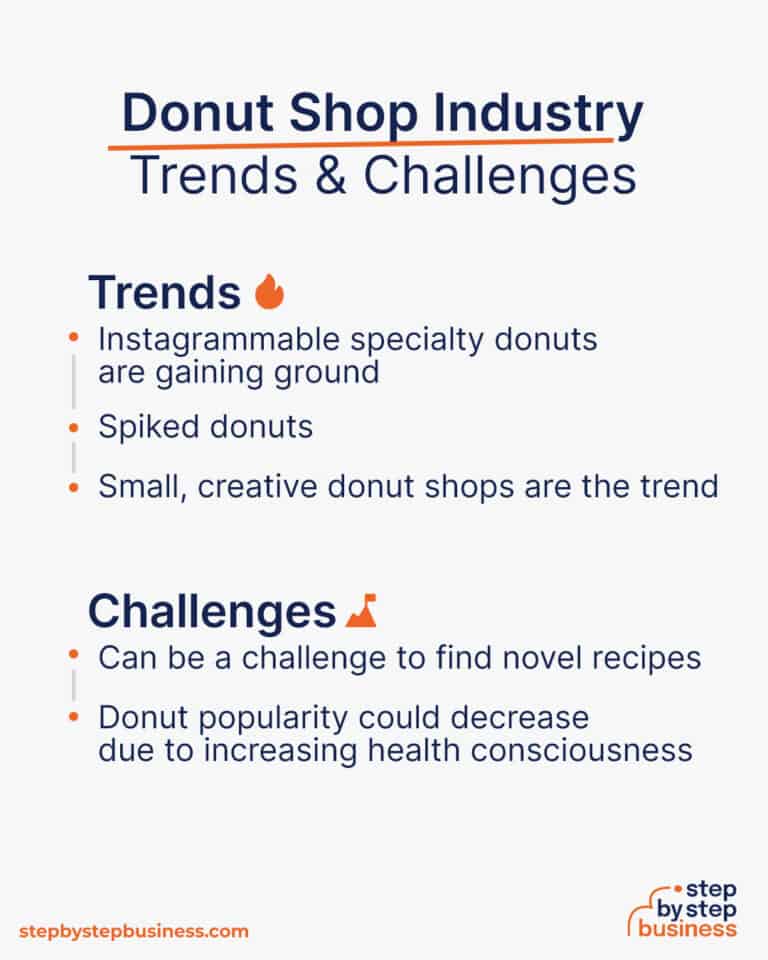 Donut Shop Industry
Trends & Challenges

Trends

• Instagrammable specialty donuts are gaining ground
• Spiked donuts
• Small, creative donut shops are the trend

Challenges

• Can be a challenge to find novel recipes
• Donut popularity could decrease due to increasing health consciousness

stepbystepbusiness.com

step by step business